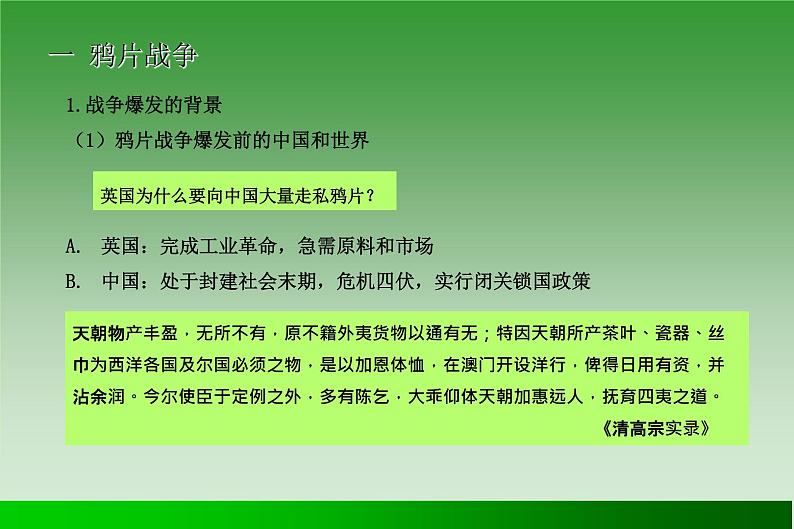 一 鸦片战争

1. 战争爆发的背景

（1）鸦片战争爆发前的中国和世界

英国为什么要向中国大量走私鸦片？

A. 英国：完成工业革命，急需原料和市场

B. 中国：处于封建社会末期，危机四伏，实行闭关锁国政策

天朝物产丰盈，无所不有，原不籍外夷货物以通有无；特因天朝所产茶叶、瓷器、丝巾为西洋各国及尔国必须之物，是以加恩体恤，在澳门开设洋行，俾得日用有资，并沾余润。今尔使臣于定例之外，多有陈乞，大乖仰体天朝加惠远人，抚育四夷之道。

《清高宗实录》